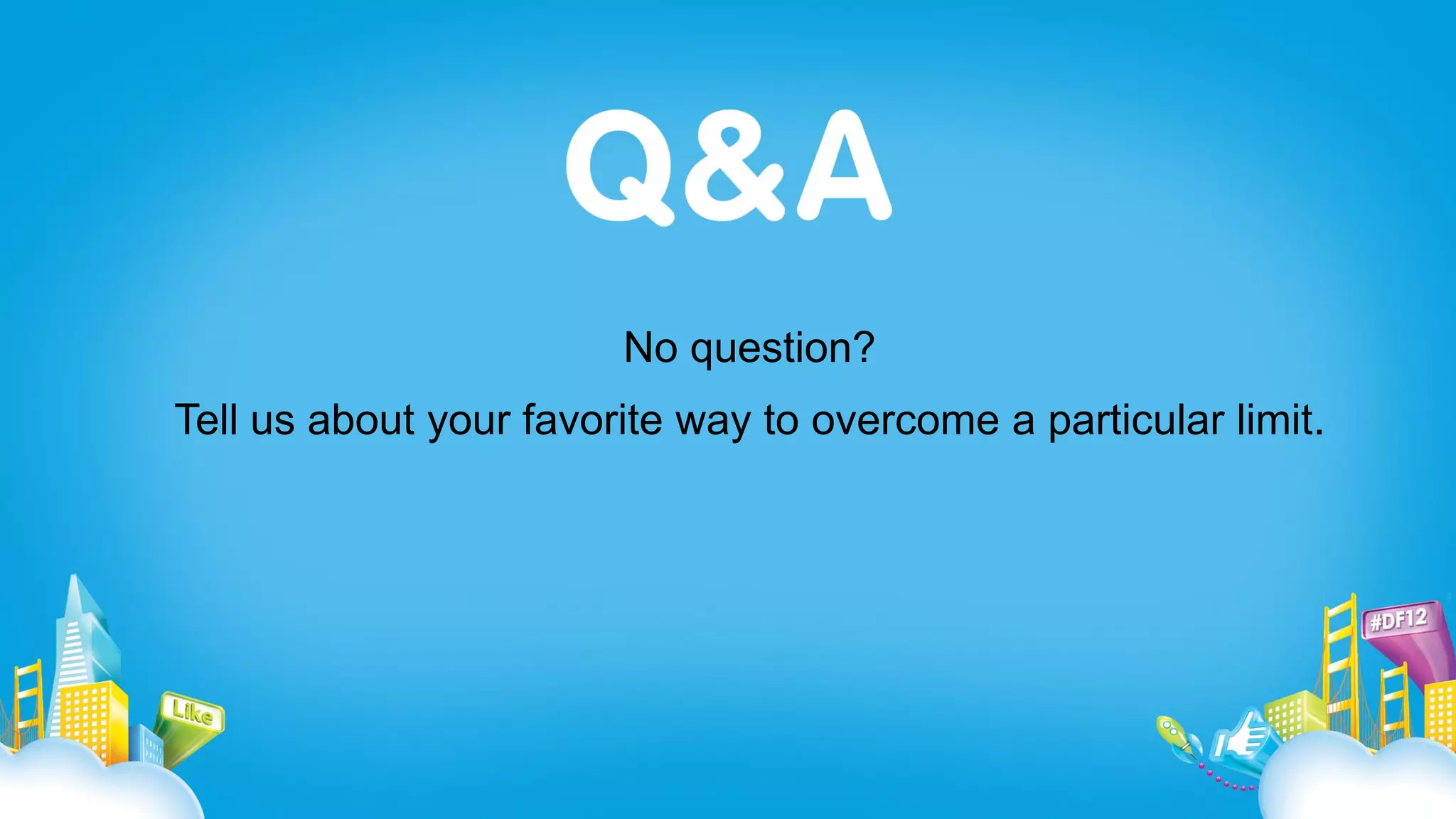 Q&A

No question?

Tell us about your favorite way to overcome a particular limit.

Like

#DF12